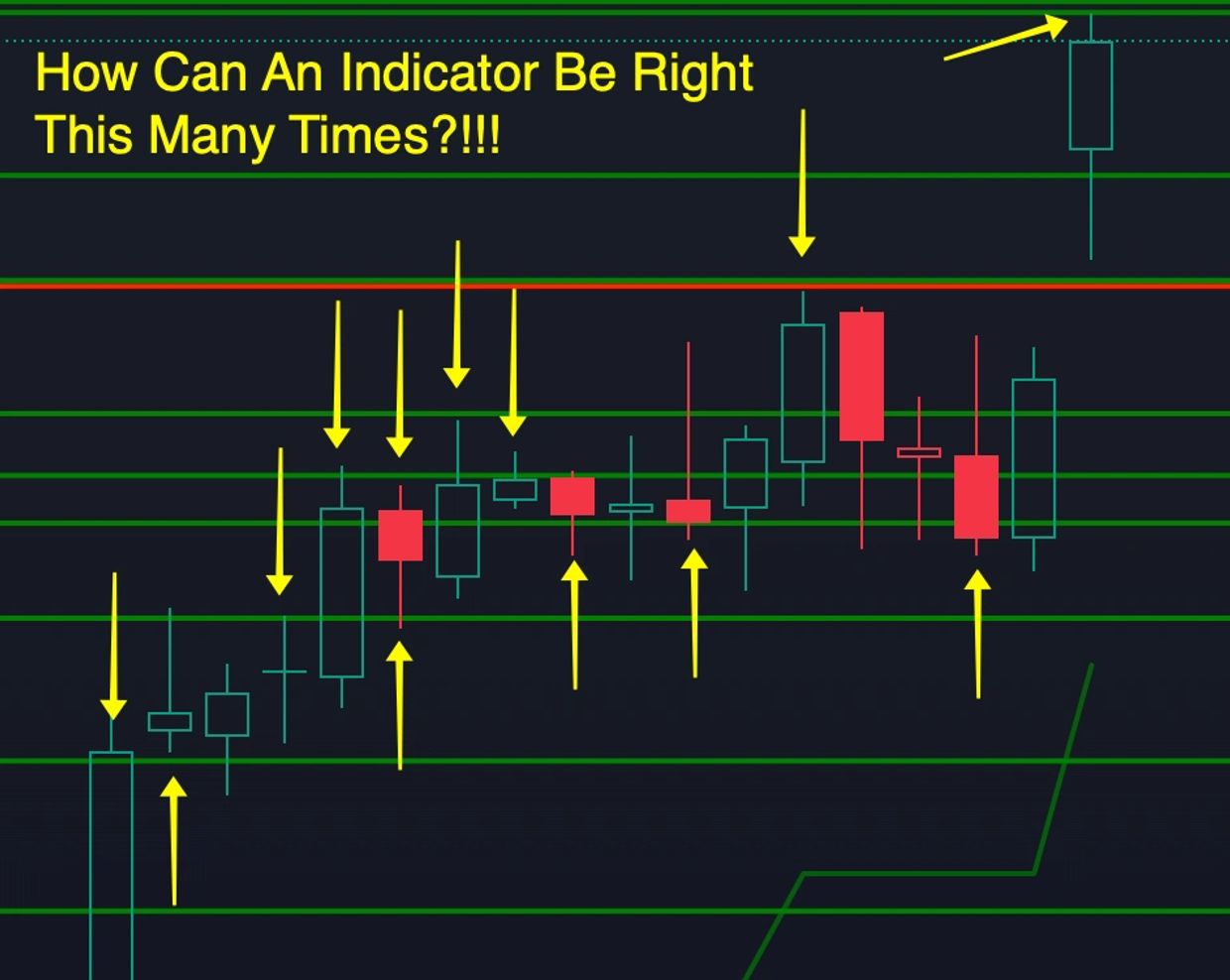 How Can An Indicator Be Right This Many Times?!!!